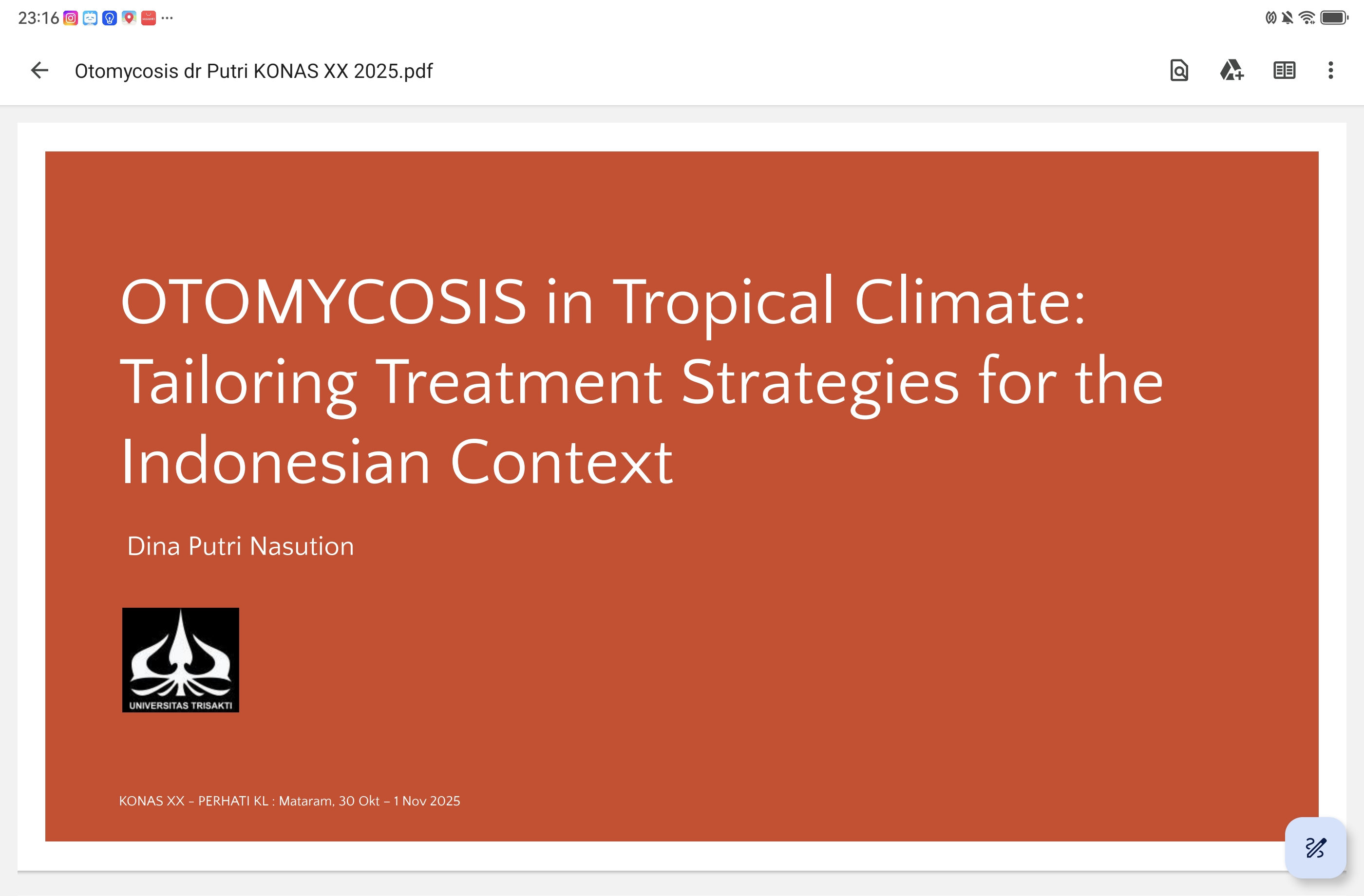 23:16

Otomycosis dr Putri KONAS XX 2025.pdf

OTOMYCOSIS in Tropical Climate: Tailoring Treatment Strategies for the Indonesian Context

Dina Putri Nasution

UNIVERSITAS TRISAKTI

KONAS XX – PERHATI KL : Mataram, 30 Okt – 1 Nov 2025